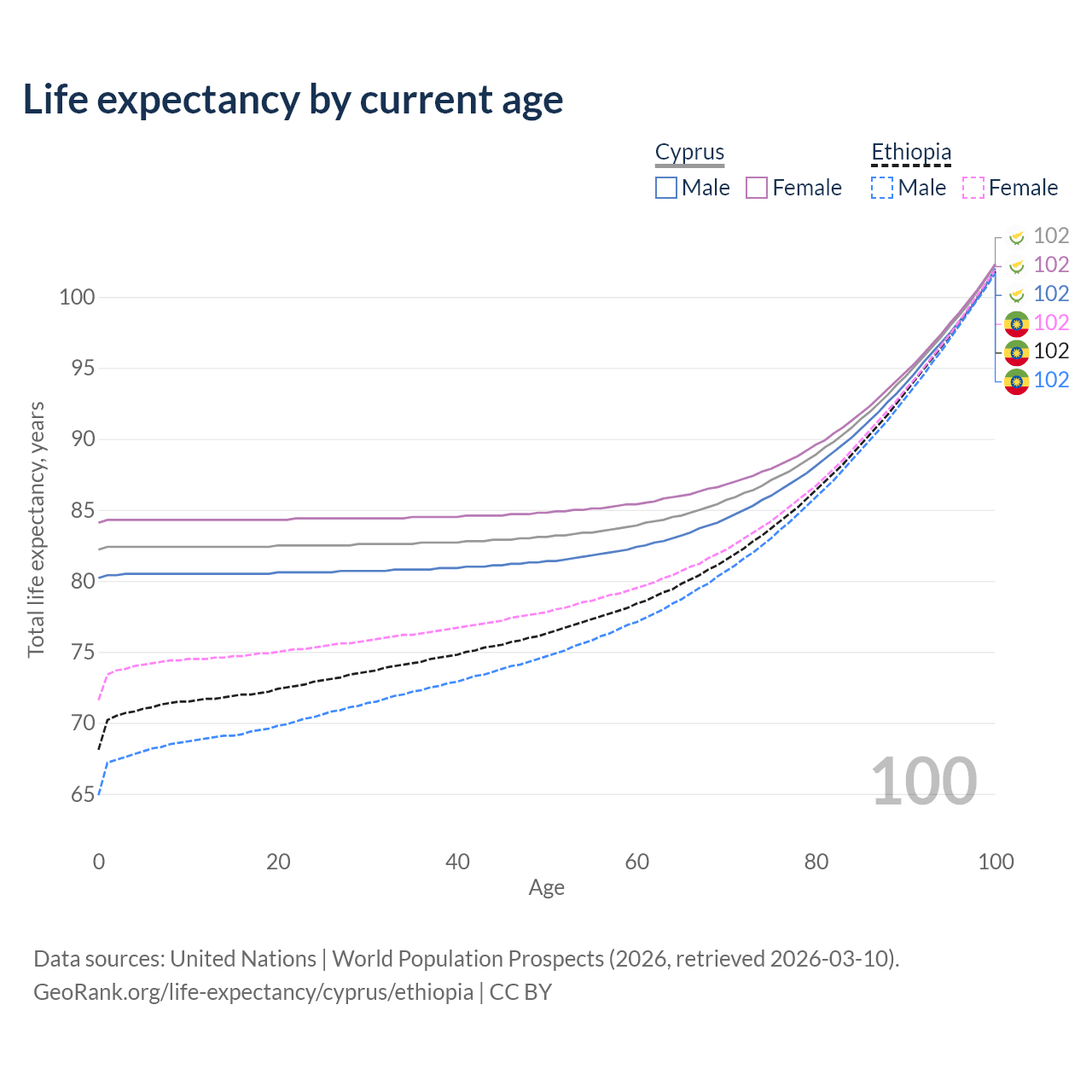 Life expectancy by current age

Cyprus
Male Female

Ethiopia
Male Female

102
102
102
102
102
102

100
95
90
85
80
75
70
65

Total life expectancy, years

100

0
20
40
60
80
100
Age

Data sources: United Nations | World Population Prospects (2026, retrieved 2026-03-10).
GeoRank.org/life-expectancy/cyprus/ethiopia | CC BY